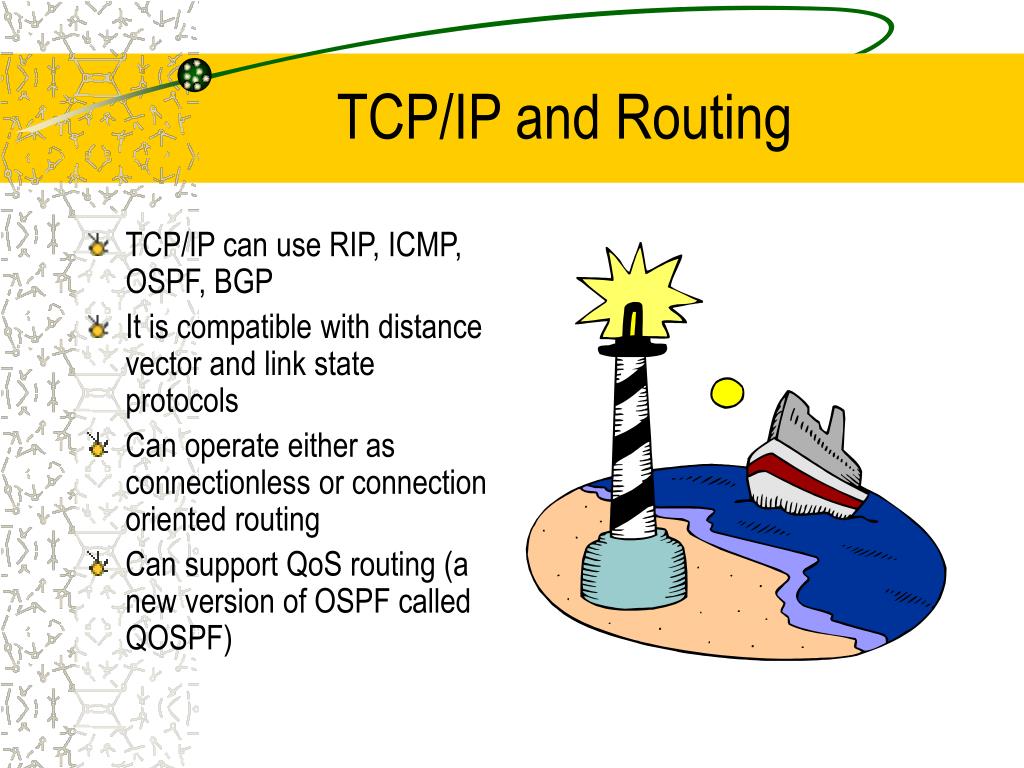 TCP/IP and Routing

TCP/IP can use RIP, ICMP, OSPF, BGP

It is compatible with distance vector and link state protocols

Can operate either as connectionless or connection oriented routing

Can support QoS routing (a new version of OSPF called QOSPF)